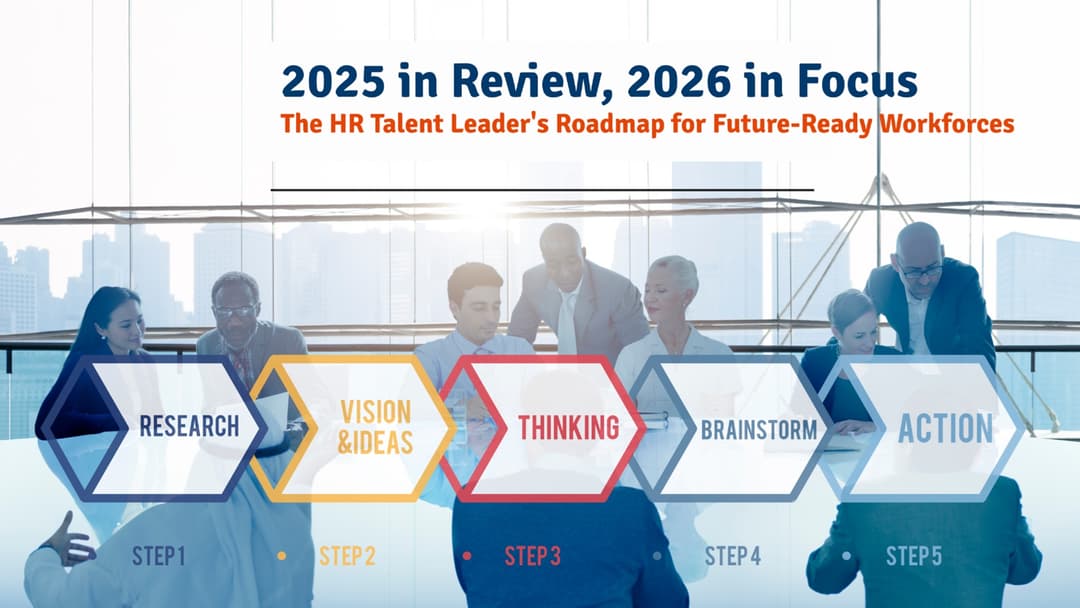 2025 in Review, 2026 in Focus

The HR Talent Leader's Roadmap for Future-Ready Workforces

RESEARCH

VISION &IDEAS

THINKING

BRAINSTORM

ACTION

STEP 1

STEP 2

STEP 3

STEP 4

STEP 5